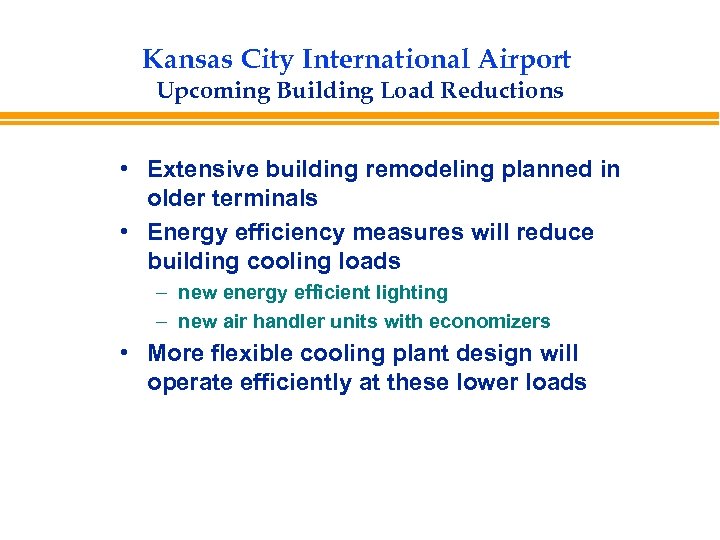 Kansas City International Airport
Upcoming Building Load Reductions

• Extensive building remodeling planned in older terminals
• Energy efficiency measures will reduce building cooling loads
– new energy efficient lighting
– new air handler units with economizers
• More flexible cooling plant design will operate efficiently at these lower loads